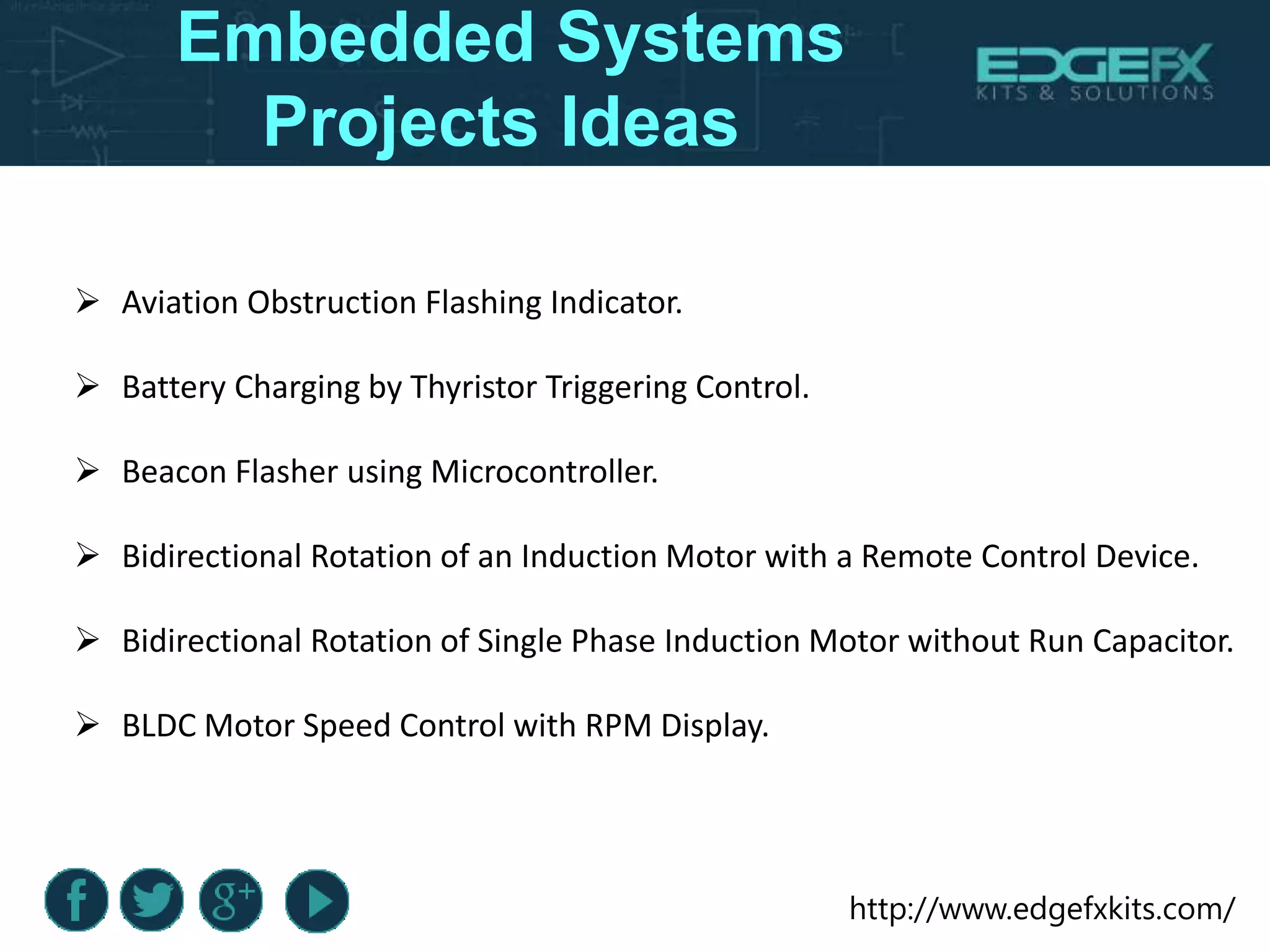 Embedded Systems Projects Ideas

EDGEFX
KITS & SOLUTIONS

➢ Aviation Obstruction Flashing Indicator.

➢ Battery Charging by Thyristor Triggering Control.

➢ Beacon Flasher using Microcontroller.

➢ Bidirectional Rotation of an Induction Motor with a Remote Control Device.

➢ Bidirectional Rotation of Single Phase Induction Motor without Run Capacitor.

➢ BLDC Motor Speed Control with RPM Display.

f g+

http://www.edgefxkits.com/